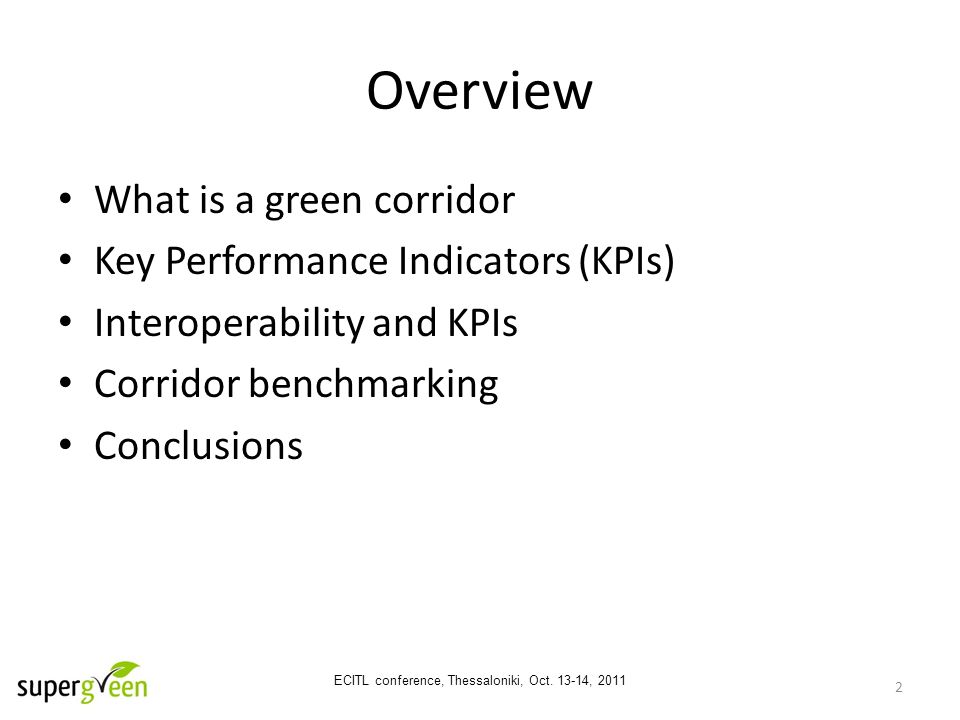 Overview

• What is a green corridor
• Key Performance Indicators (KPIs)
• Interoperability and KPIs
• Corridor benchmarking
• Conclusions

supergreen

ECITL conference, Thessaloniki, Oct. 13-14, 2011

2